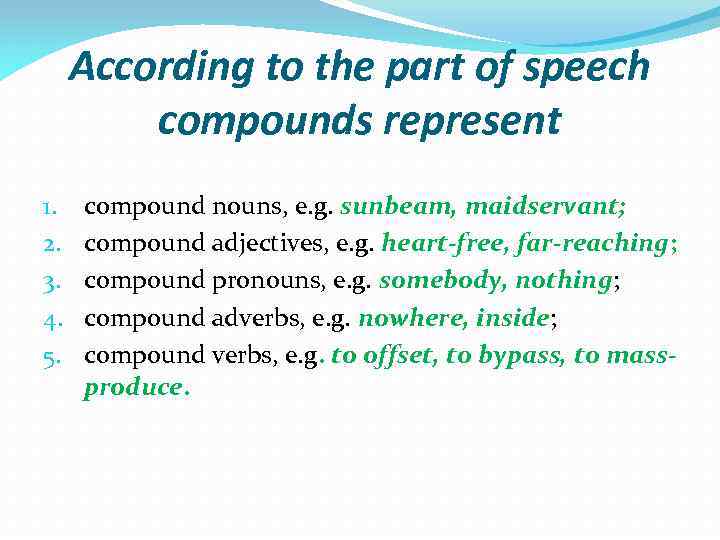 According to the part of speech compounds represent

1. compound nouns, e.g. sunbeam, maidservant;
2. compound adjectives, e.g. heart-free, far-reaching;
3. compound pronouns, e.g. somebody, nothing;
4. compound adverbs, e.g. nowhere, inside;
5. compound verbs, e.g. to offset, to bypass, to mass-produce.